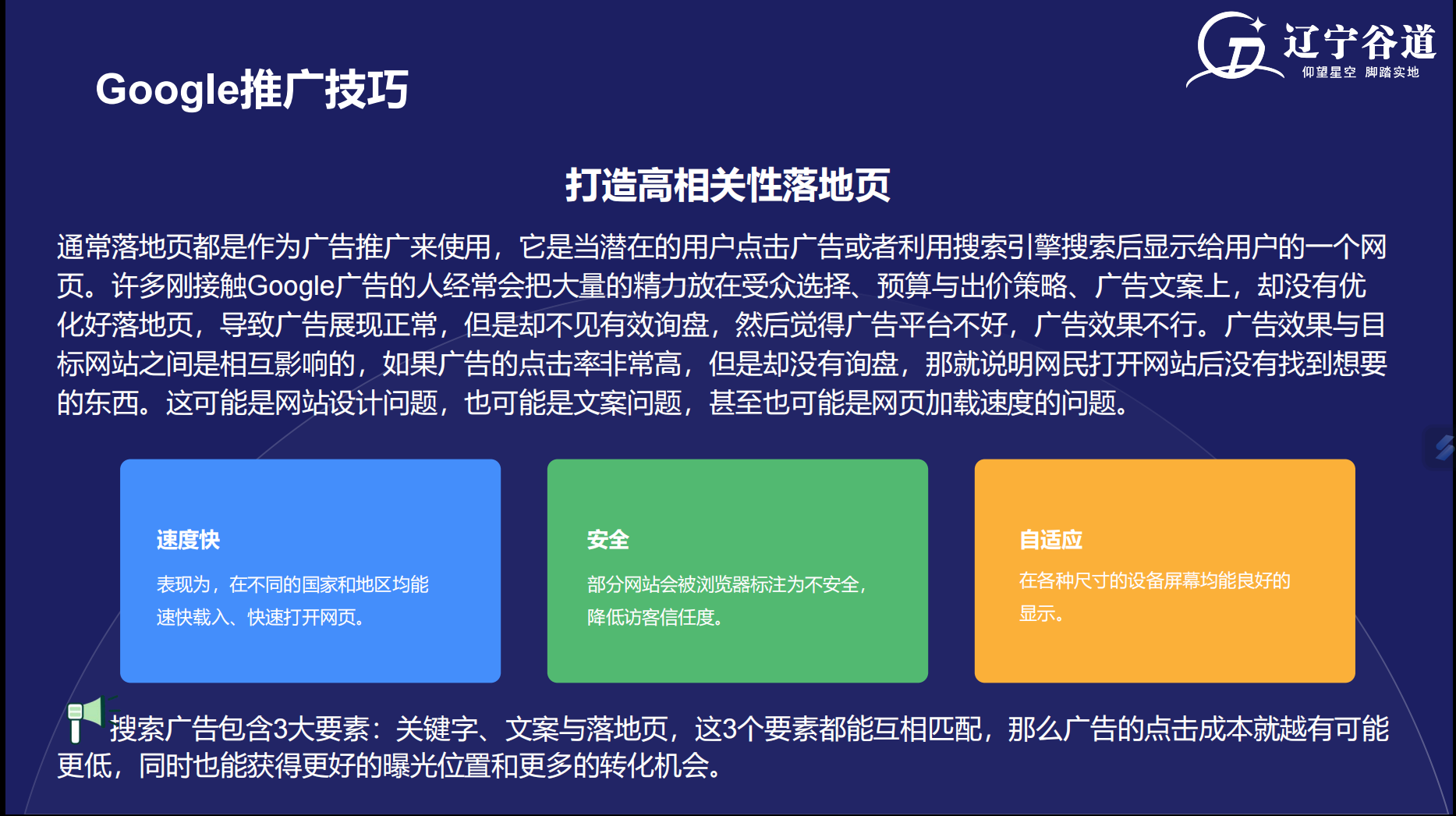 辽宁谷道
仰望星空 脚踏实地

Google推广技巧

打造高相关性落地页

通常落地页都是作为广告推广来使用，它是当潜在的用户点击广告或者利用搜索引擎搜索后显示给用户的一个网页。许多刚接触Google广告的人经常会把大量的精力放在受众选择、预算与出价策略、广告文案上，却没有优化好落地页，导致广告展现正常，但是却不见有效询盘，然后觉得广告平台不好，广告效果不行。广告效果与目标网站之间是相互影响的，如果广告的点击率非常高，但是却没有询盘，那就说明网民打开网站后没有找到想要的东西。这可能是网站设计问题，也可能是文案问题，甚至也可能是网页加载速度的问题。

速度快
表现为，在不同的国家和地区均能速快载入、快速打开网页。

安全
部分网站会被浏览器标注为不安全，降低访客信任度。

自适应
在各种尺寸的设备屏幕均能良好的显示。

搜索广告包含3大要素：关键字、文案与落地页，这3个要素都能互相匹配，那么广告的点击成本就越有可能更低，同时也能获得更好的曝光位置和更多的转化机会。